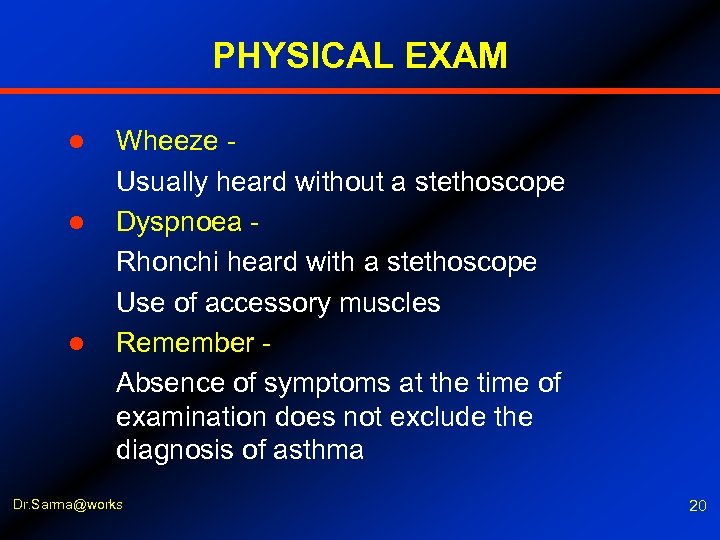 PHYSICAL EXAM

- Wheeze -

Usually heard without a stethoscope

- Dyspnoea -

Rhonchi heard with a stethoscope

Use of accessory muscles

- Remember -

Absence of symptoms at the time of examination does not exclude the diagnosis of asthma

Dr.Sarma@works

20